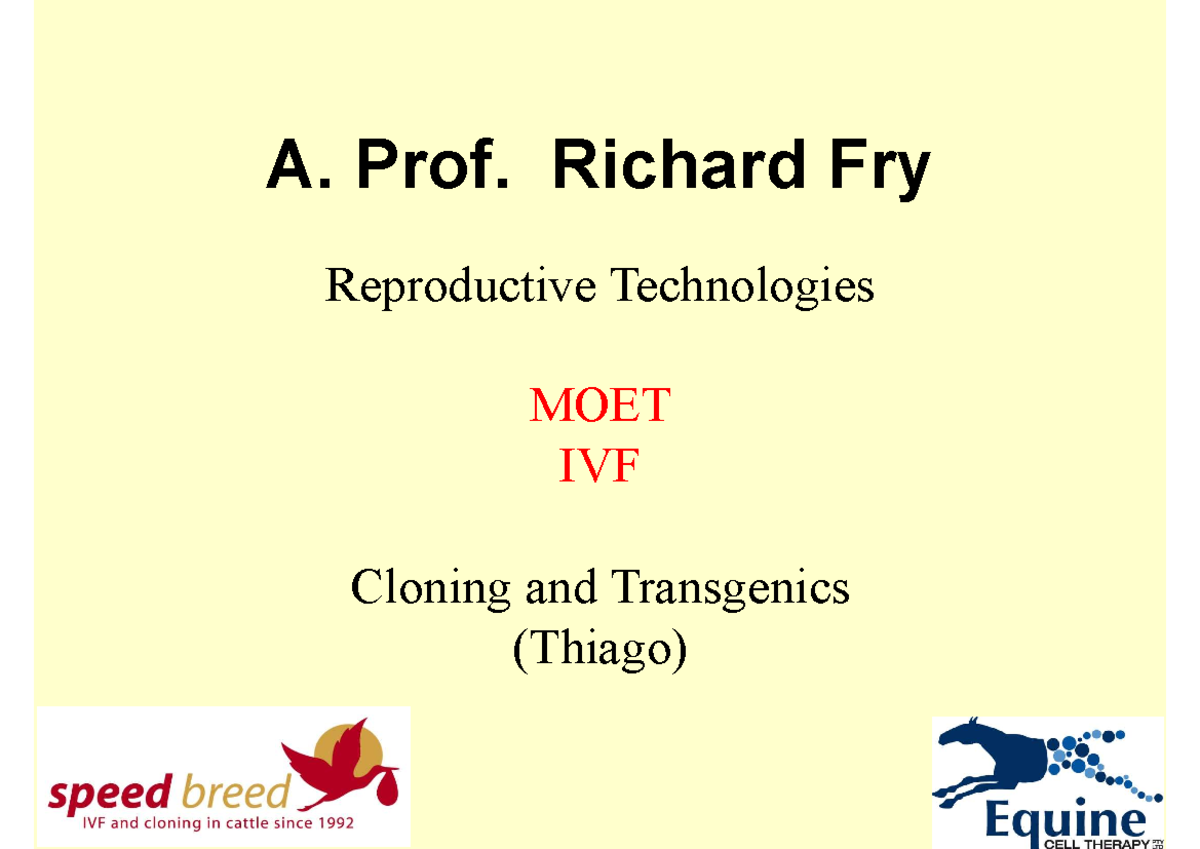 A. Prof. Richard Fry

Reproductive Technologies

MOET
IVF

Cloning and Transgenics
(Thiago)

speed breed
IVF and cloning in cattle since 1992

Equine
CELL THERAPY